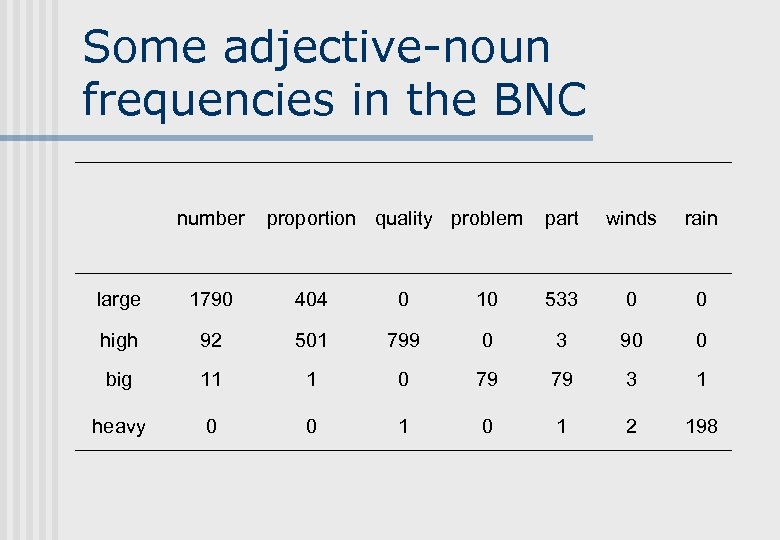 Some adjective-noun frequencies in the BNC

| | number | proportion | quality | problem | part | winds | rain |
|---|---|---|---|---|---|---|---|
| large | 1790 | 404 | 0 | 10 | 533 | 0 | 0 |
| high | 92 | 501 | 799 | 0 | 3 | 90 | 0 |
| big | 11 | 1 | 0 | 79 | 79 | 3 | 1 |
| heavy | 0 | 0 | 1 | 0 | 1 | 2 | 198 |